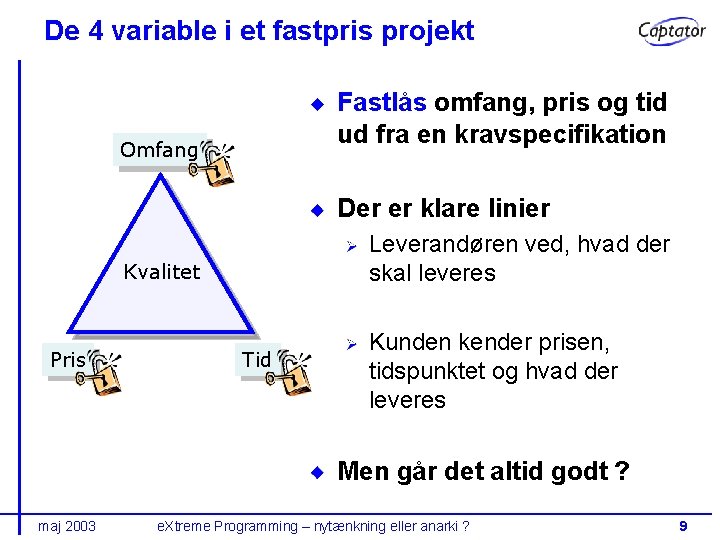 De 4 variable i et fastpris projekt

Captator

Omfang

Kvalitet

Pris

Tid

Fastlås omfang, pris og tid ud fra en kravspecifikation

Der er klare linier

Leverandøren ved, hvad der skal leveres

Kunden kender prisen, tidspunktet og hvad der leveres

Men går det altid godt ?

maj 2003

eXtreme Programming – nytænkning eller anarki ?

9